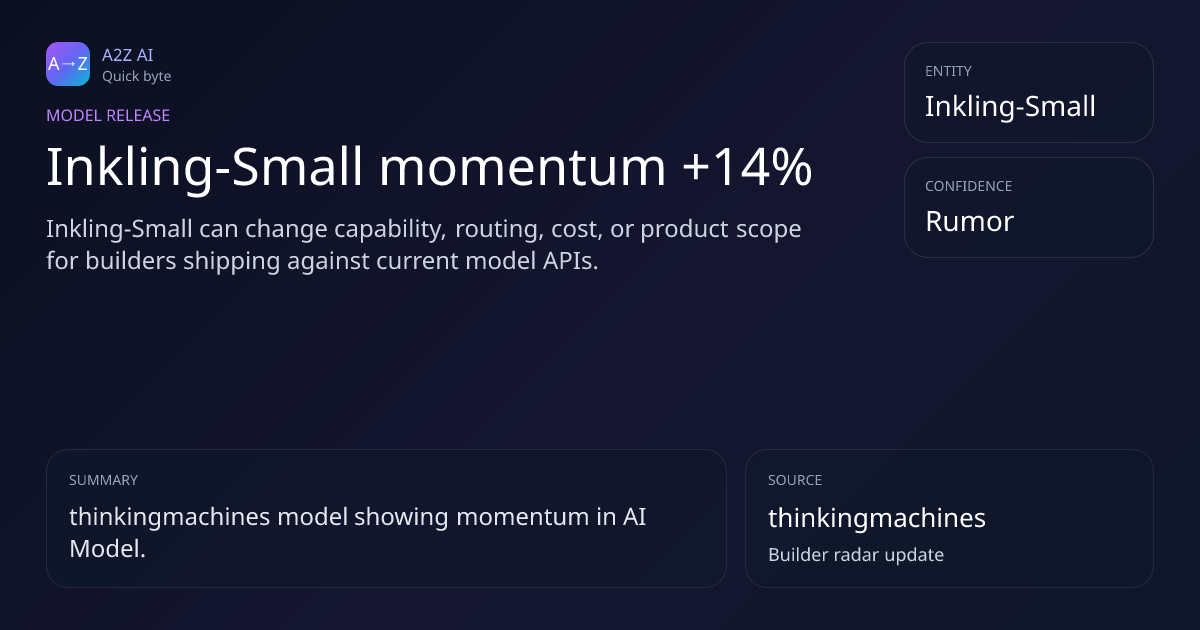 A→Z

A2Z AI
Quick byte

MODEL RELEASE

Inkling-Small momentum +14%

Inkling-Small can change capability, routing, cost, or product scope for builders shipping against current model APIs.

ENTITY
Inkling-Small

CONFIDENCE
Rumor

SUMMARY
thinkingmachines model showing momentum in AI Model.

SOURCE
thinkingmachines
Builder radar update